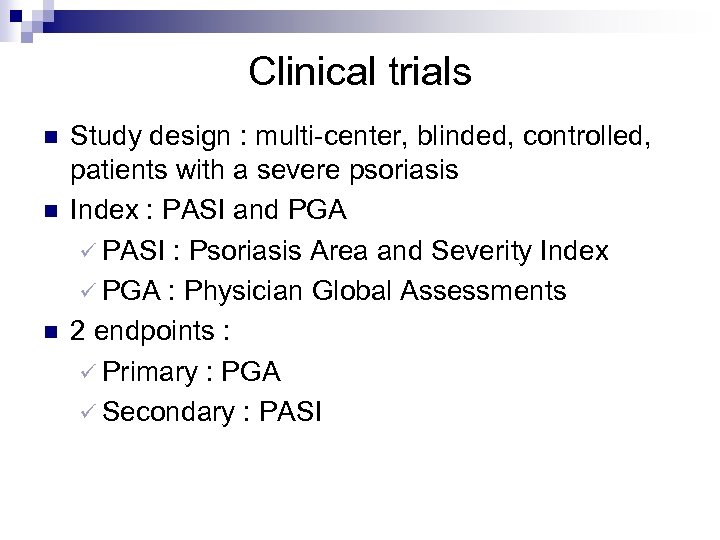 Clinical trials

- Study design : multi-center, blinded, controlled, patients with a severe psoriasis
- Index : PASI and PGA
  - ✓ PASI : Psoriasis Area and Severity Index
  - ✓ PGA : Physician Global Assessments
- 2 endpoints :
  - ✓ Primary : PGA
  - ✓ Secondary : PASI